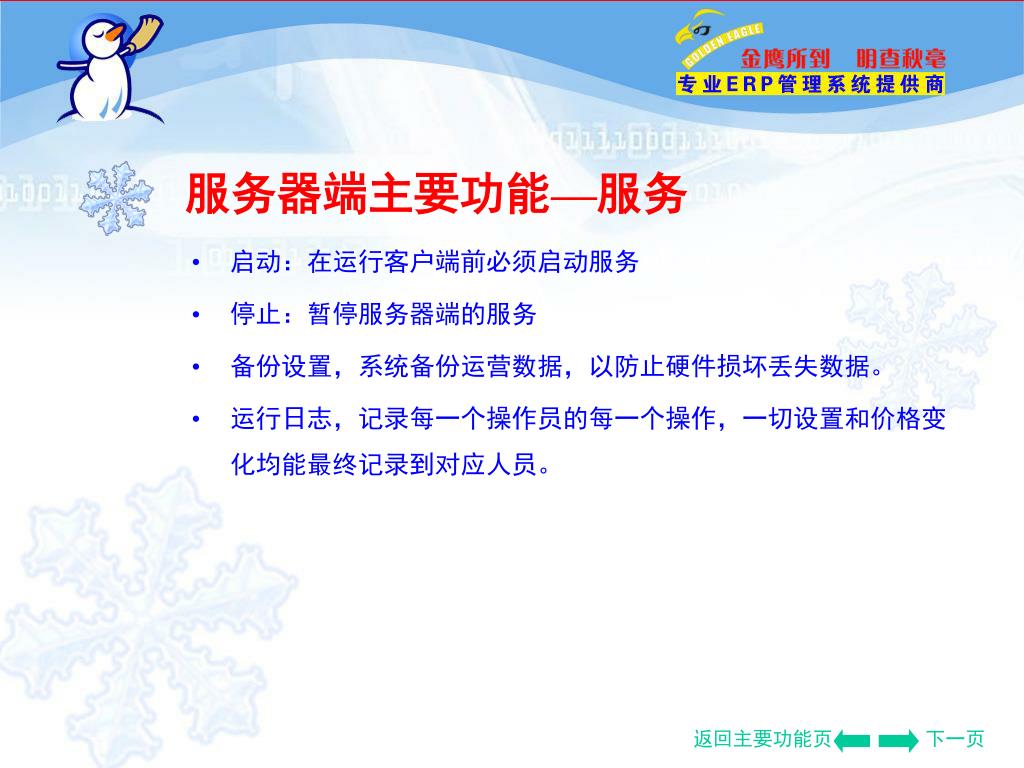 GOLDEN EAGLE
金鹰所到　明查秋毫
专业ERP管理系统提供商

服务器端主要功能—服务

• 启动：在运行客户端前必须启动服务
• 停止：暂停服务器端的服务
• 备份设置，系统备份运营数据，以防止硬件损坏丢失数据。
• 运行日志，记录每一个操作员的每一个操作，一切设置和价格变化均能最终记录到对应人员。

返回主要功能页　下一页